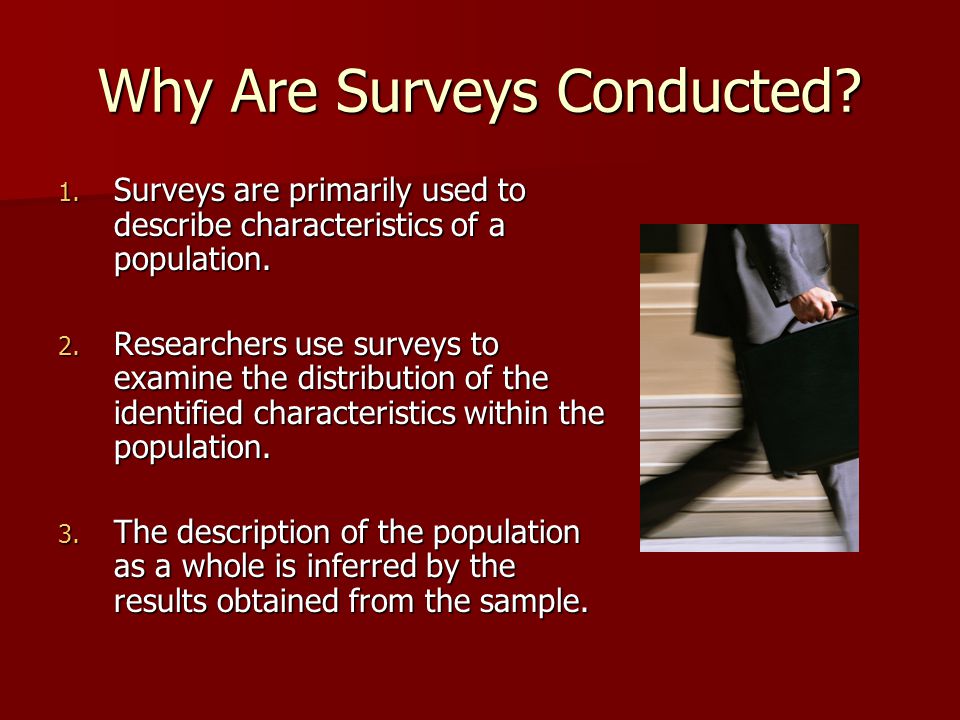 Why Are Surveys Conducted?

1. Surveys are primarily used to describe characteristics of a population.

2. Researchers use surveys to examine the distribution of the identified characteristics within the population.

3. The description of the population as a whole is inferred by the results obtained from the sample.